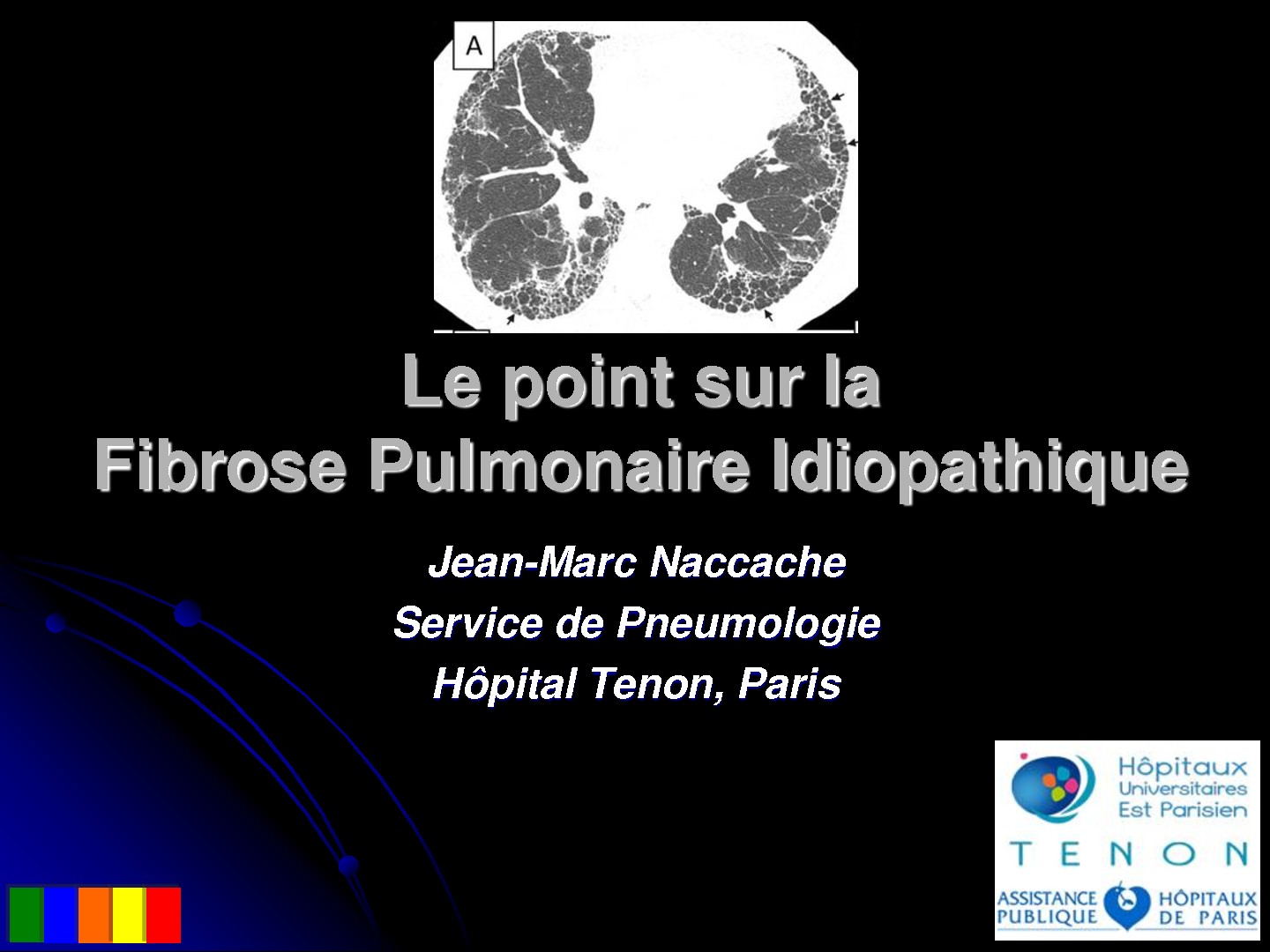 A

Le point sur la
Fibrose Pulmonaire Idiopathique

Jean-Marc Naccache
Service de Pneumologie
Hôpital Tenon, Paris

Hôpitaux Universitaires Est Parisien
TENON
ASSISTANCE PUBLIQUE HÔPITAUX DE PARIS